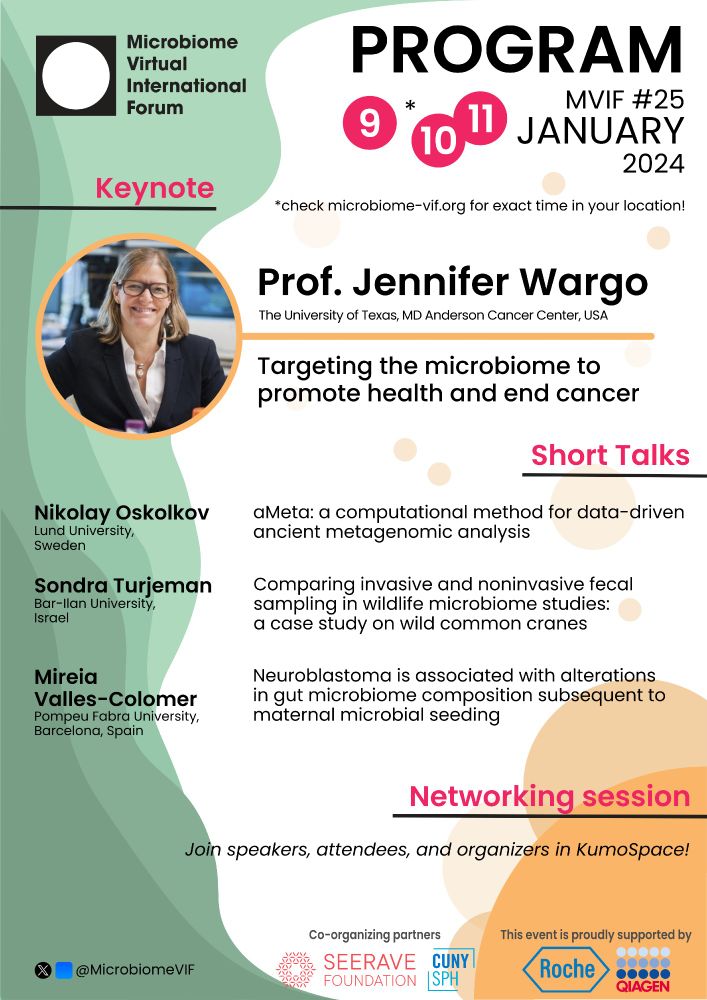 Microbiome Virtual International Forum

PROGRAM

9 * 10 11 MVIF #25 JANUARY 2024

Keynote

*check microbiome-vif.org for exact time in your location!

Prof. Jennifer Wargo

The University of Texas, MD Anderson Cancer Center, USA

Targeting the microbiome to promote health and end cancer

Short Talks

Nikolay Oskolkov
Lund University, Sweden

aMeta: a computational method for data-driven ancient metagenomic analysis

Sondra Turjeman
Bar-Ilan University, Israel

Comparing invasive and noninvasive fecal sampling in wildlife microbiome studies: a case study on wild common cranes

Mireia Valles-Colomer
Pompeu Fabra University, Barcelona, Spain

Neuroblastoma is associated with alterations in gut microbiome composition subsequent to maternal microbial seeding

Networking session

Join speakers, attendees, and organizers in KumoSpace!

@MicrobiomeVIF

Co-organizing partners

SEERAVE FOUNDATION

CUNY SPH

This event is proudly supported by

Roche

QIAGEN